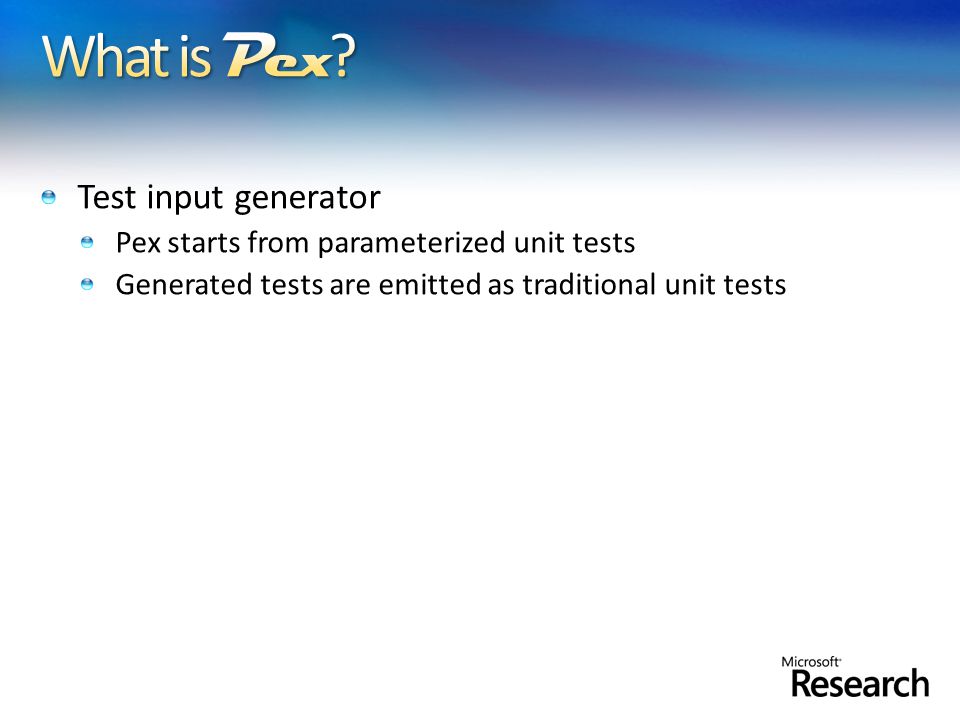 What is Pex?

Test input generator

Pex starts from parameterized unit tests

Generated tests are emitted as traditional unit tests

Microsoft Research